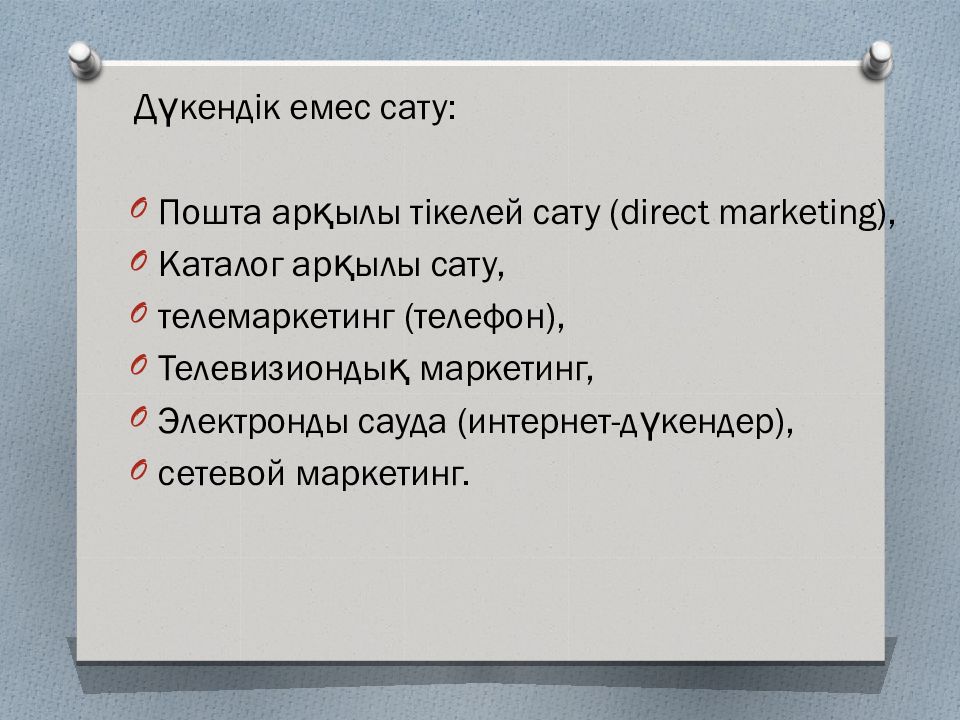 Дүкендік емес сату:

Пошта арқылы тікелей сату (direct marketing),
Каталог арқылы сату,
телемаркетинг (телефон),
Телевизиондық маркетинг,
Электронды сауда (интернет-дүкендер),
сетевой маркетинг.